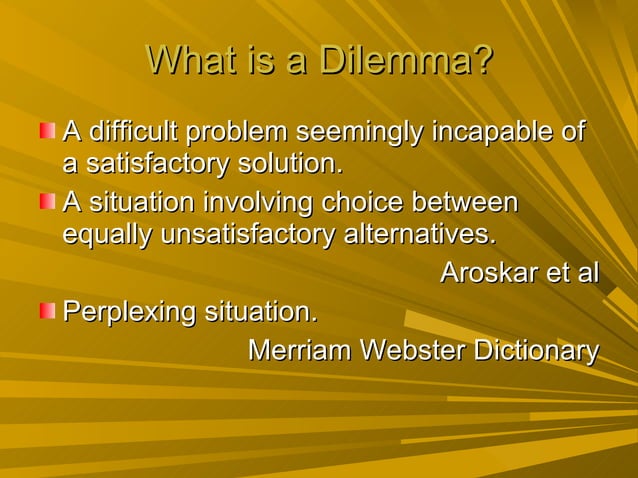 What is a Dilemma?

A difficult problem seemingly incapable of a satisfactory solution.

A situation involving choice between equally unsatisfactory alternatives.

Aroskar et al

Perplexing situation.

Merriam Webster Dictionary